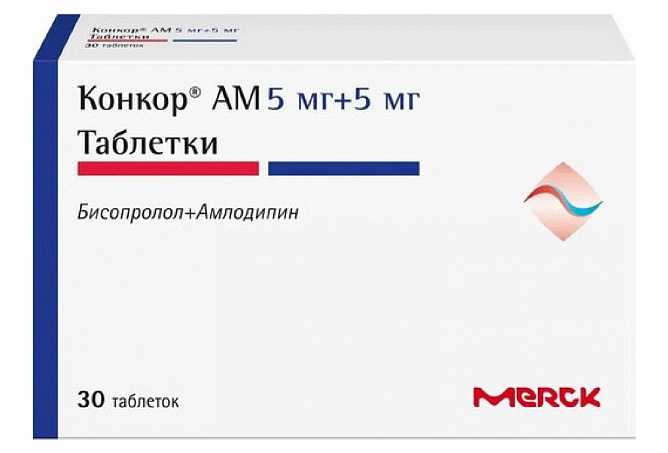 Конкор® АМ 5 мг+5 мг
Таблетки
30 таблеток

Конкор® АМ 5 мг+5 мг
Таблетки

Бисопролол+Амлодипин

30 таблеток

MERCK